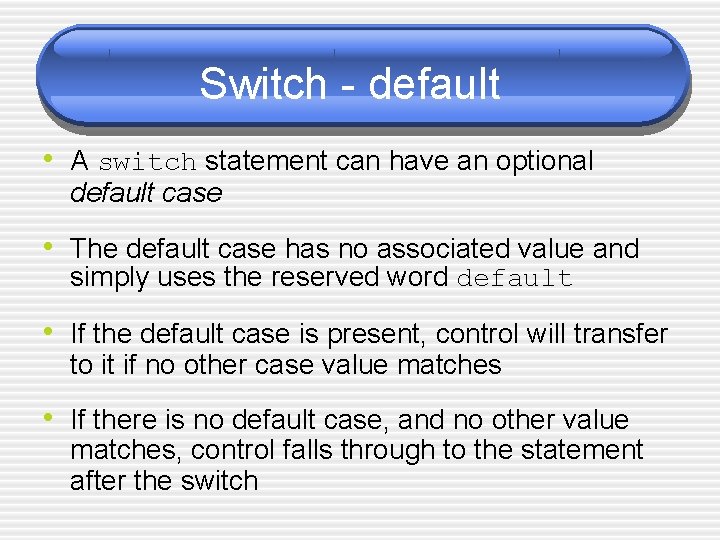 Switch - default

• A switch statement can have an optional default case

• The default case has no associated value and simply uses the reserved word default

• If the default case is present, control will transfer to it if no other case value matches

• If there is no default case, and no other value matches, control falls through to the statement after the switch